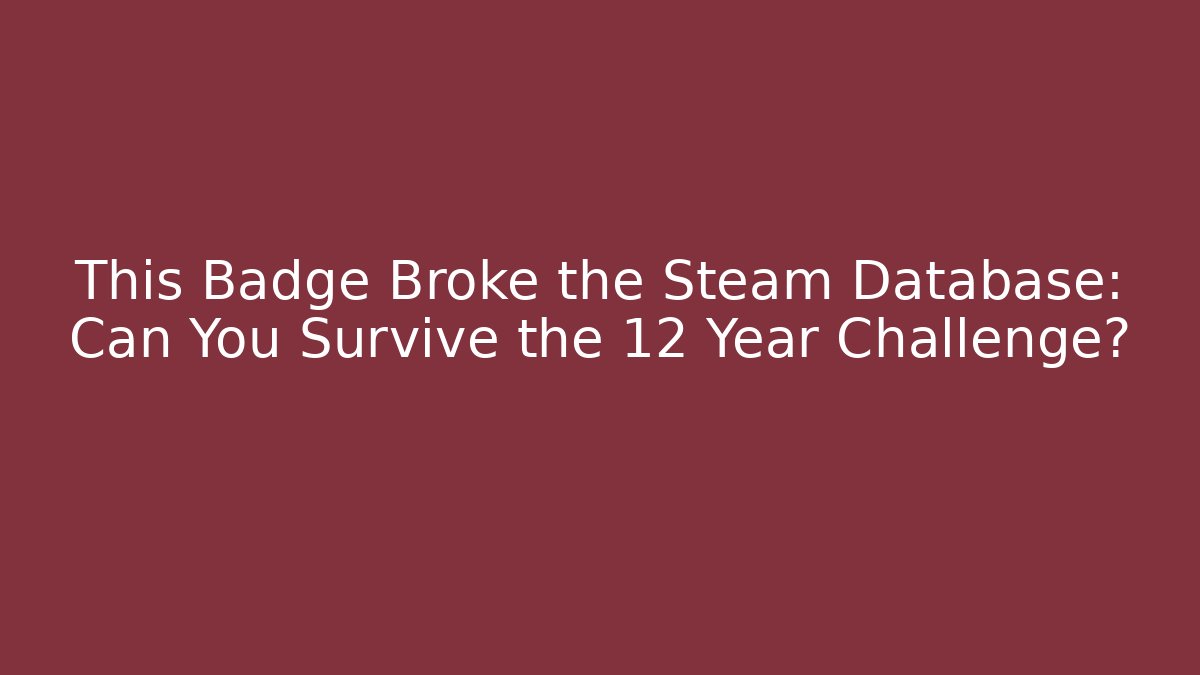 This Badge Broke the Steam Database: Can You Survive the 12 Year Challenge?